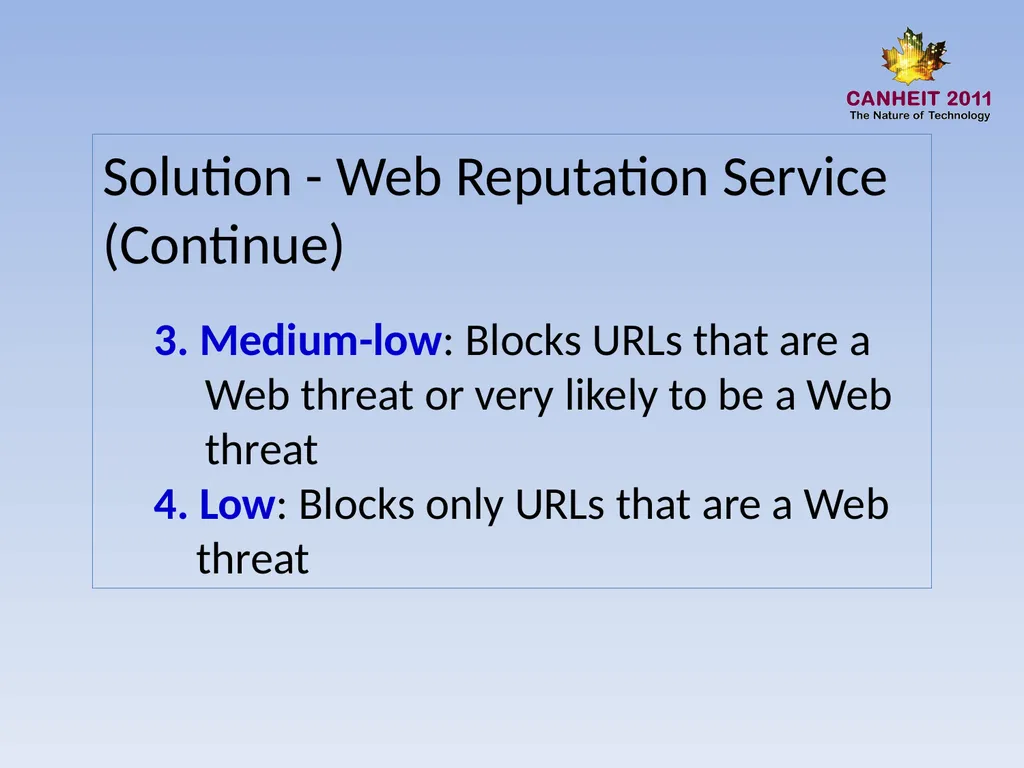 CANHEIT 2011
The Nature of Technology

Solution - Web Reputation Service (Continue)

3. Medium-low: Blocks URLs that are a Web threat or very likely to be a Web threat
4. Low: Blocks only URLs that are a Web threat